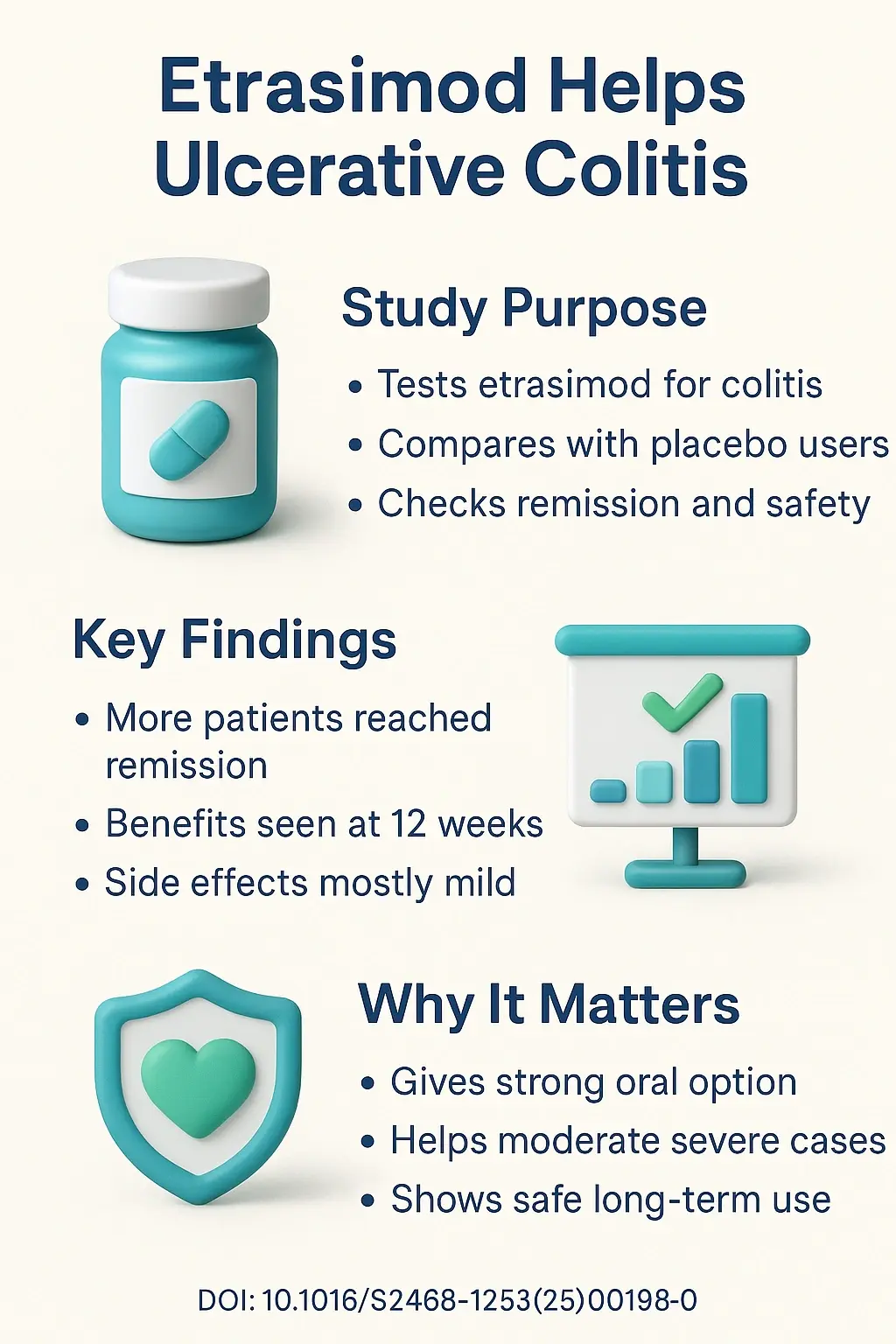 Etrasimod Helps Ulcerative Colitis

Study Purpose

• Tests etrasimod for colitis
• Compares with placebo users
• Checks remission and safety

Key Findings

• More patients reached remission
• Benefits seen at 12 weeks
• Side effects mostly mild

Why It Matters

• Gives strong oral option
• Helps moderate severe cases
• Shows safe long-term use

DOI: 10.1016/S2468-1253(25)00198-0